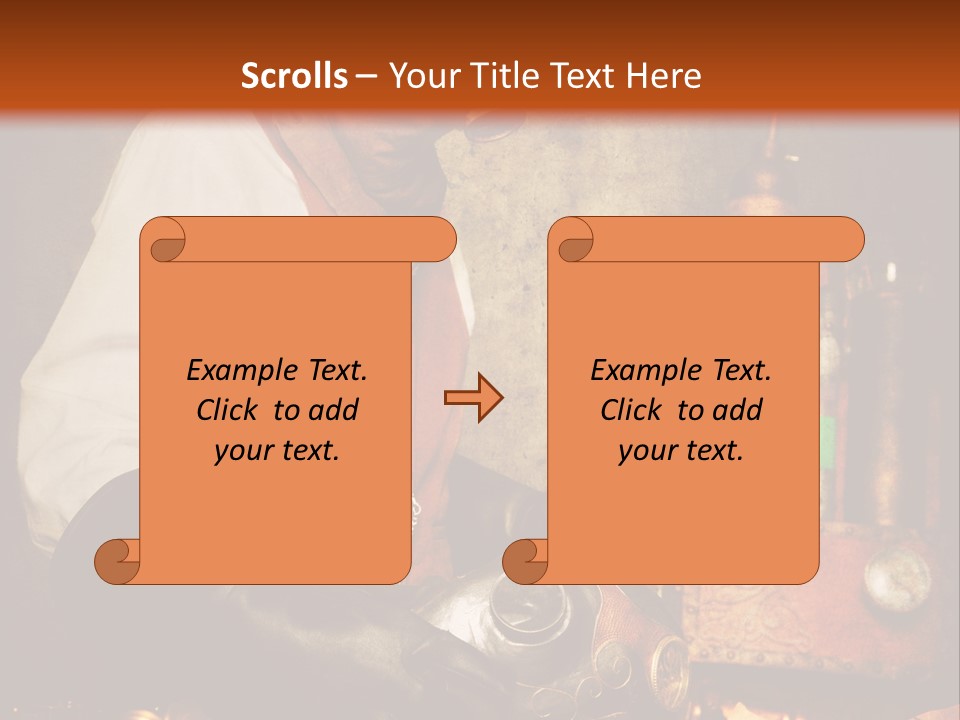 Scrolls – Your Title Text Here

Example Text. Click to add your text.

Example Text. Click to add your text.